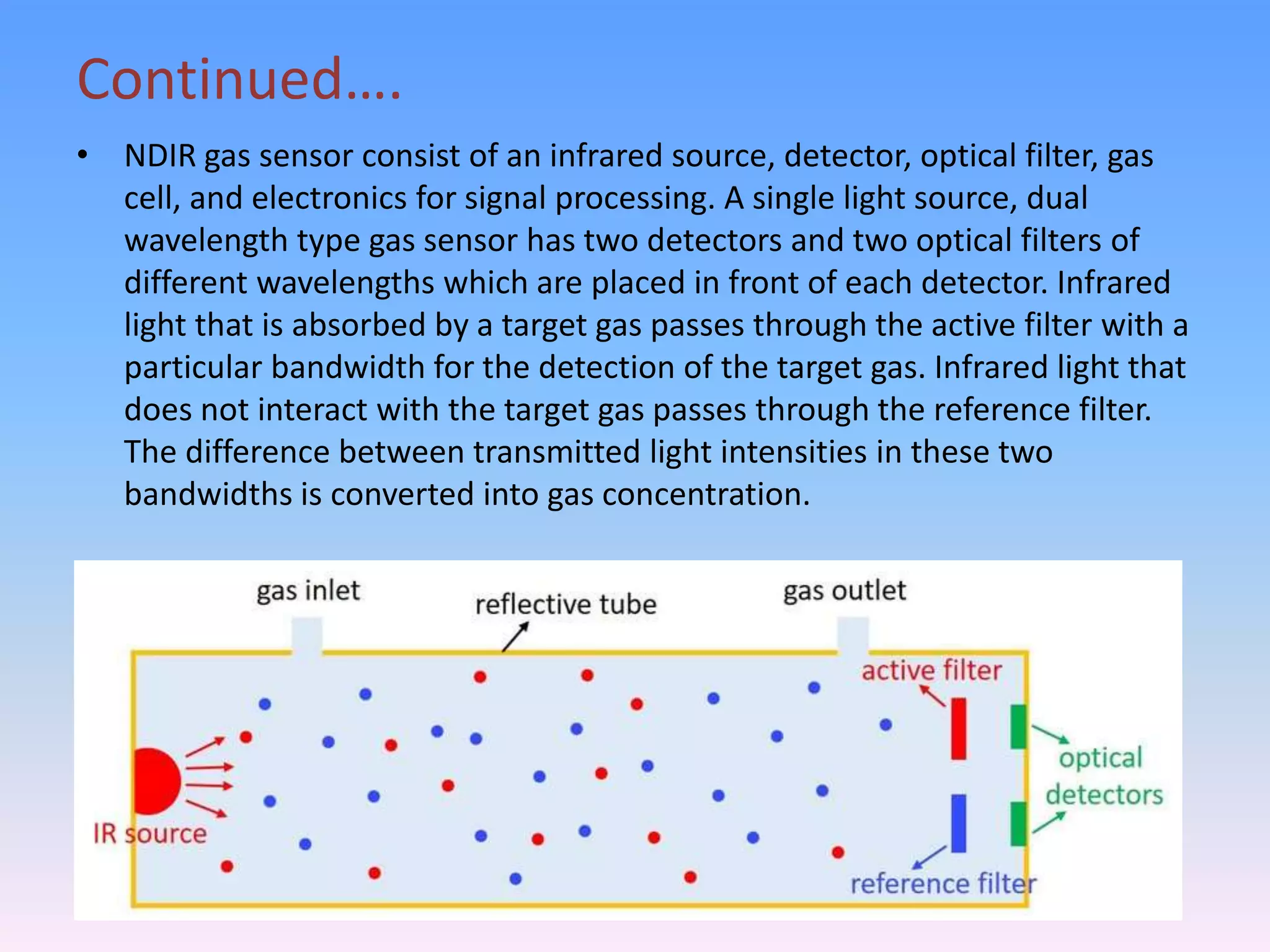 Continued….

• NDIR gas sensor consist of an infrared source, detector, optical filter, gas cell, and electronics for signal processing. A single light source, dual wavelength type gas sensor has two detectors and two optical filters of different wavelengths which are placed in front of each detector. Infrared light that is absorbed by a target gas passes through the active filter with a particular bandwidth for the detection of the target gas. Infrared light that does not interact with the target gas passes through the reference filter. The difference between transmitted light intensities in these two bandwidths is converted into gas concentration.

gas inlet

reflective tube

gas outlet

active filter

optical detectors

IR source

reference filter